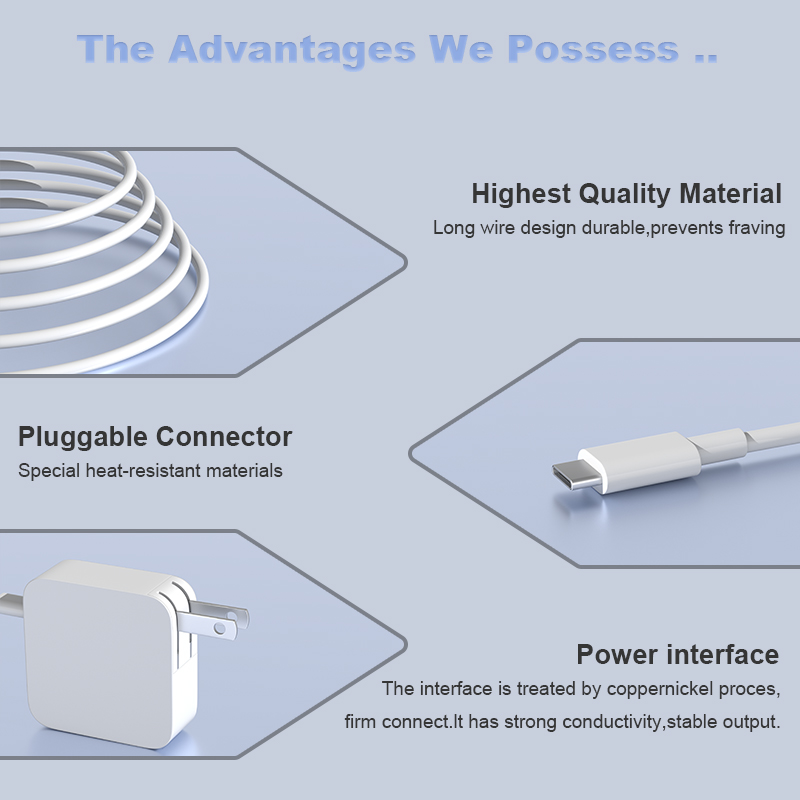 The Advantages We Possess ..

Highest Quality Material
Long wire design durable,prevents fraving

Pluggable Connector
Special heat-resistant materials

Power interface
The interface is treated by coppernickel proces, firm connect.It has strong conductivity,stable output.